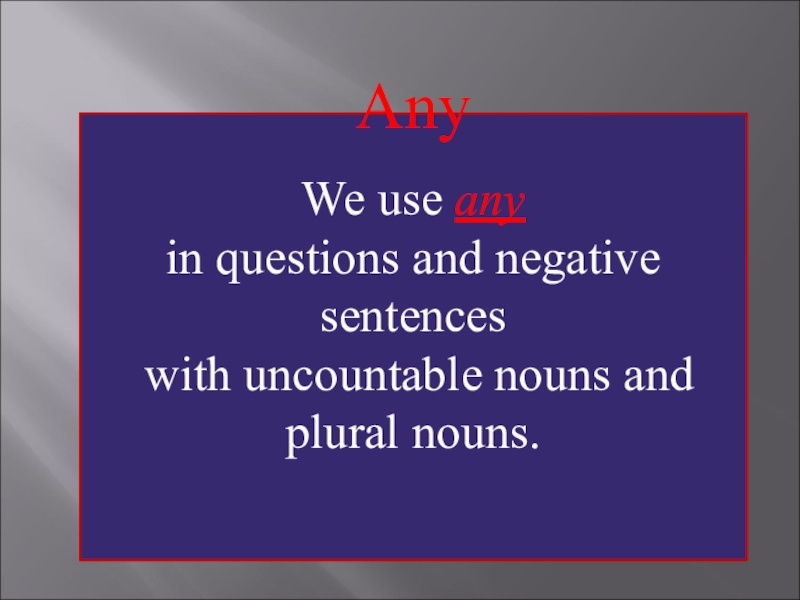 Any

We use any
in questions and negative sentences
with uncountable nouns and plural nouns.